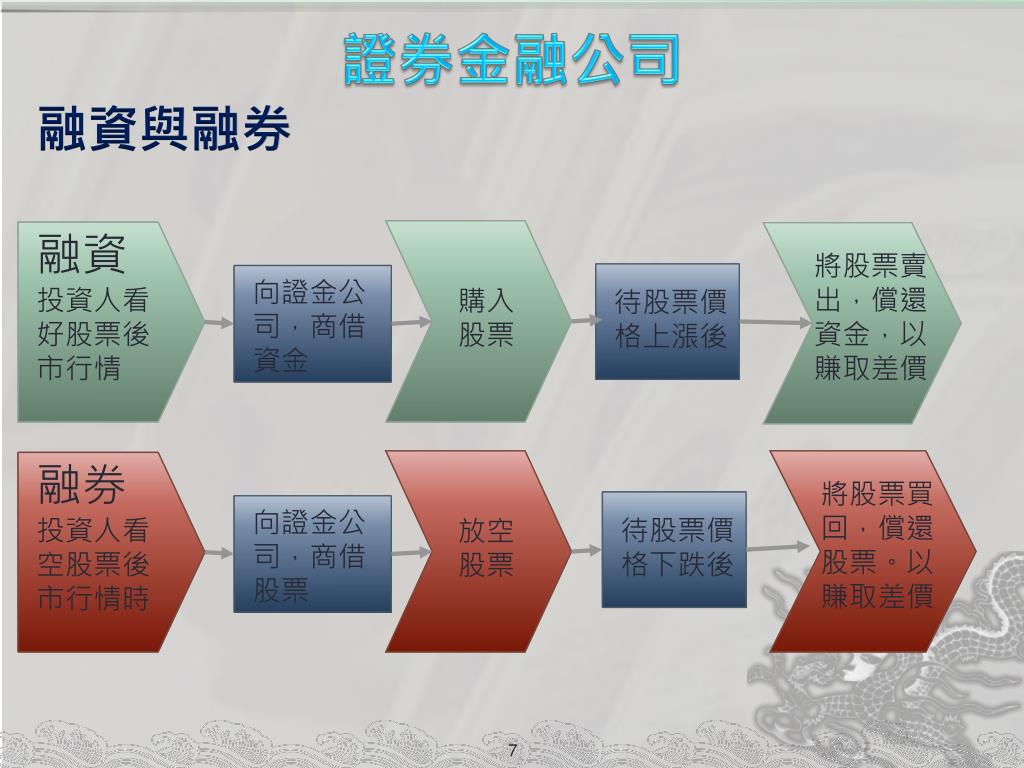 證券金融公司

融資與融券

融資
投資人看好股票後市行情

向證金公司，商借資金

購入股票

待股票價格上漲後

將股票賣出，償還資金，以賺取差價

融券
投資人看空股票後市行情時

向證金公司，商借股票

放空股票

待股票價格下跌後

將股票買回，償還股票。以賺取差價

7